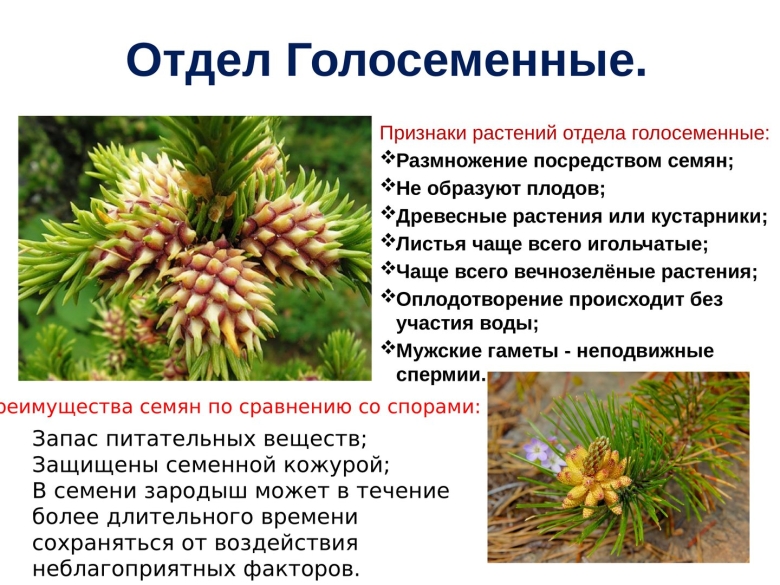 Отдел Голосеменные.

Признаки растений отдела голосеменные:
❖Размножение посредством семян;
❖Не образуют плодов;
❖Древесные растения или кустарники;
❖Листья чаще всего игольчатые;
❖Чаще всего вечнозелёные растения;
❖Оплодотворение происходит без участия воды;
❖Мужские гаметы - неподвижные спермии.

реимущества семян по сравнению со спорами:
Запас питательных веществ;
Защищены семенной кожурой;
В семени зародыш может в течение более длительного времени сохраняться от воздействия неблагоприятных факторов.